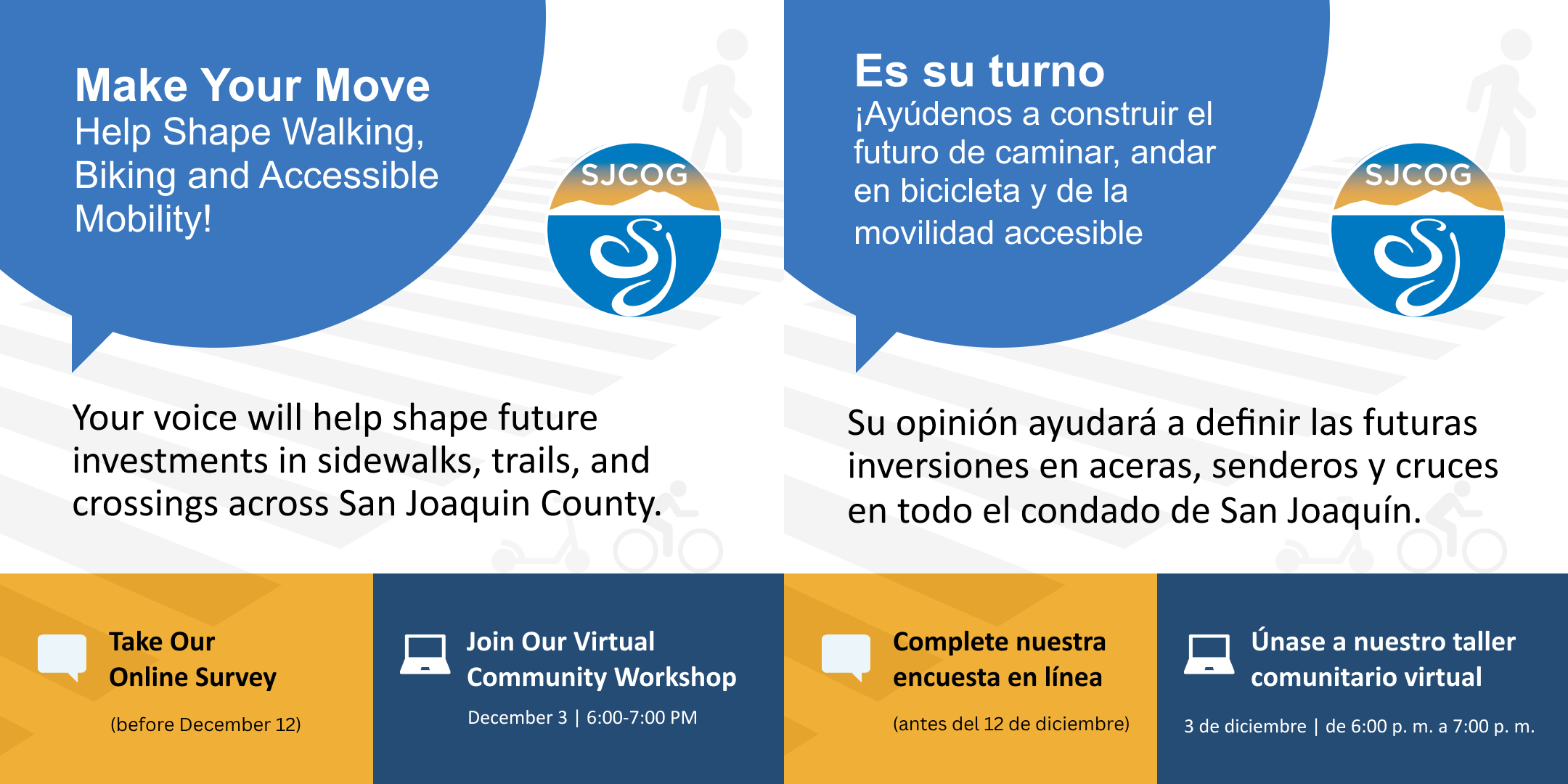 Make Your Move
Help Shape Walking, Biking and Accessible Mobility!

SJCOG

Your voice will help shape future investments in sidewalks, trails, and crossings across San Joaquin County.

Take Our Online Survey
(before December 12)

Join Our Virtual Community Workshop
December 3 | 6:00-7:00 PM

Es su turno
¡Ayúdenos a construir el futuro de caminar, andar en bicicleta y de la movilidad accesible

SJCOG

Su opinión ayudará a definir las futuras inversiones en aceras, senderos y cruces en todo el condado de San Joaquín.

Complete nuestra encuesta en línea
(antes del 12 de diciembre)

Únase a nuestro taller comunitario virtual
3 de diciembre | de 6:00 p. m. a 7:00 p. m.